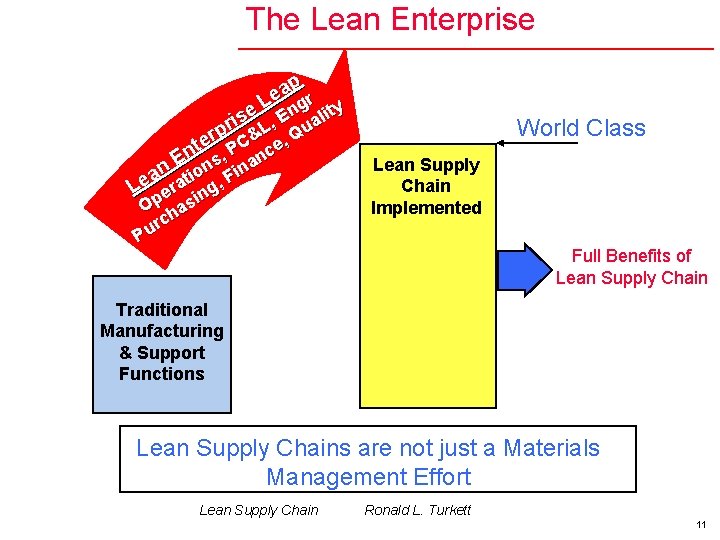 The Lean Enterprise

Lean Enterprise Leap
Operations, PC&L, Engr
Purchasing, Finance, Quality

World Class

Lean Supply Chain Implemented

Full Benefits of Lean Supply Chain

Traditional Manufacturing & Support Functions

Lean Supply Chains are not just a Materials Management Effort

Lean Supply Chain Ronald L. Turkett

11